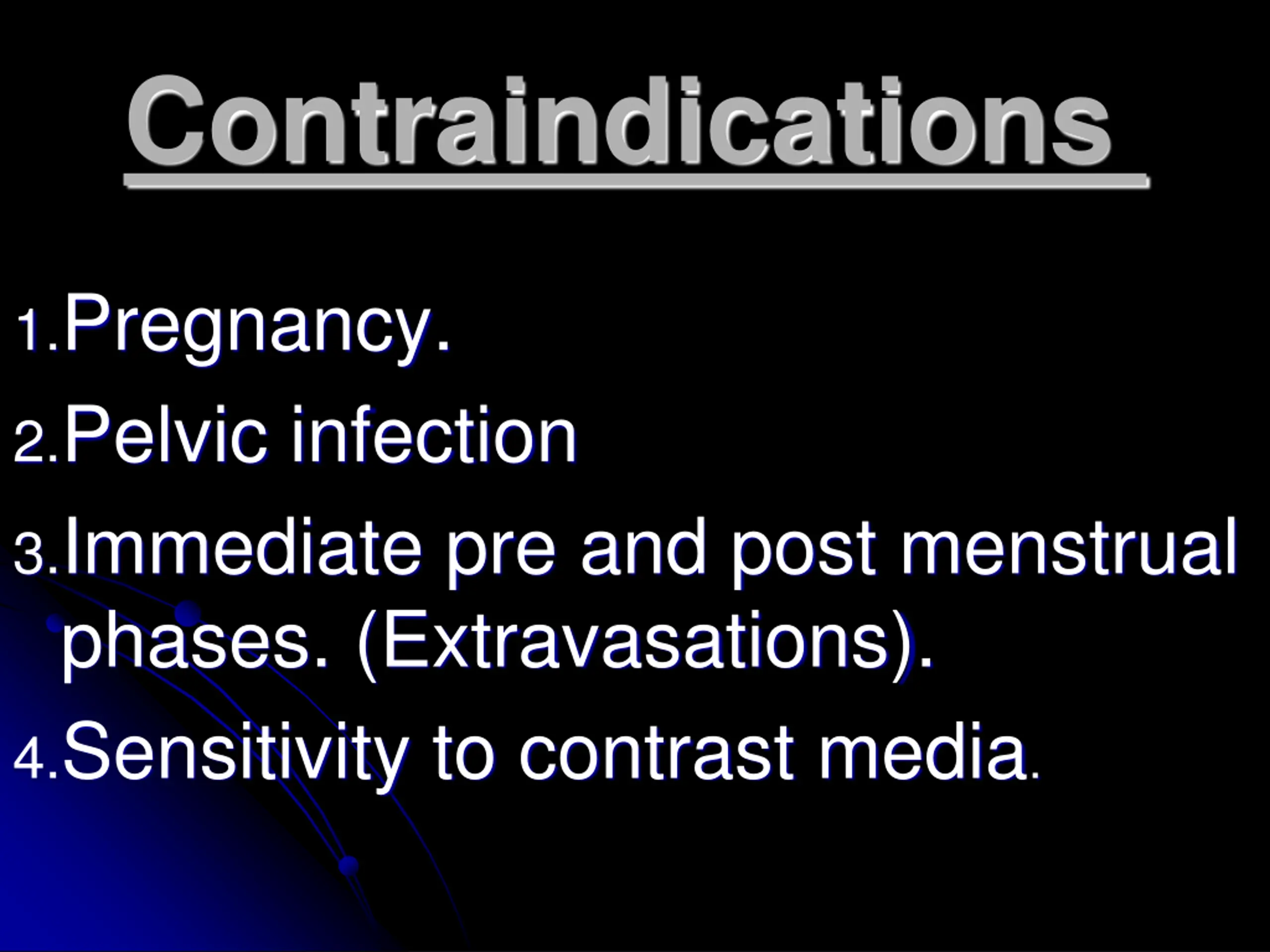 Contraindications

1.Pregnancy.
2.Pelvic infection
3.Immediate pre and post menstrual phases. (Extravasations).
4.Sensitivity to contrast media.